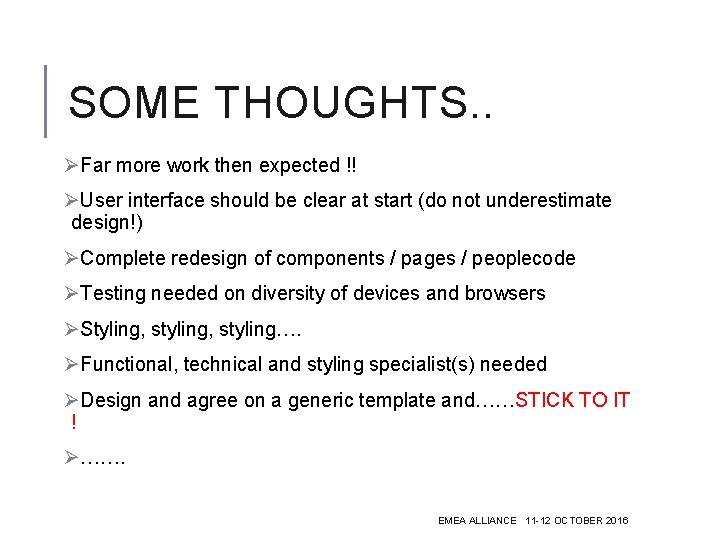 SOME THOUGHTS..

➢Far more work then expected !!

➢User interface should be clear at start (do not underestimate design!)

➢Complete redesign of components / pages / peoplecode

➢Testing needed on diversity of devices and browsers

➢Styling, styling, styling….

➢Functional, technical and styling specialist(s) needed

➢Design and agree on a generic template and……STICK TO IT !

➢…….

EMEA ALLIANCE 11-12 OCTOBER 2016